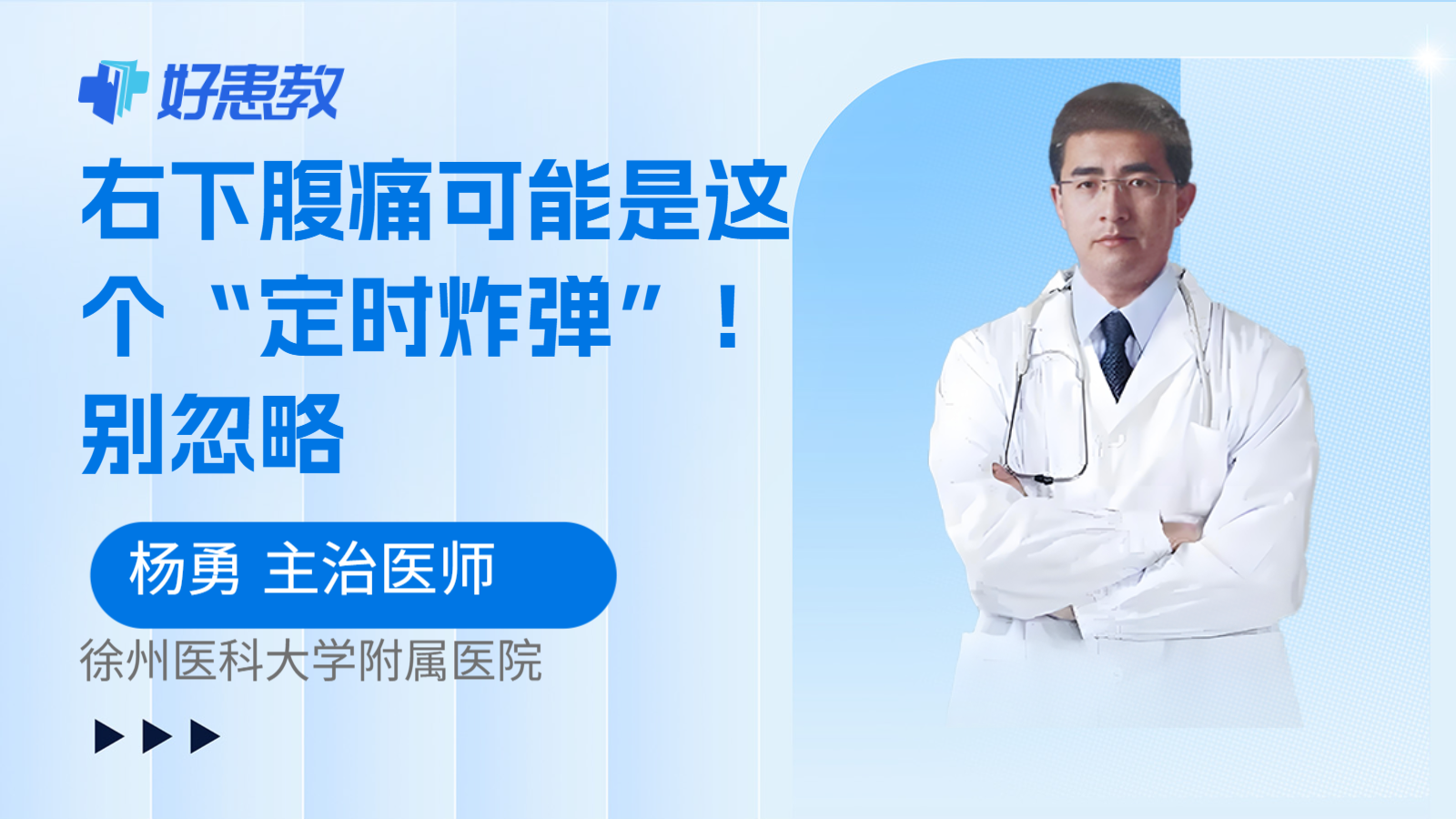 好患教

右下腹痛可能是这个“定时炸弹”！别忽略

杨勇 主治医师

徐州医科大学附属医院